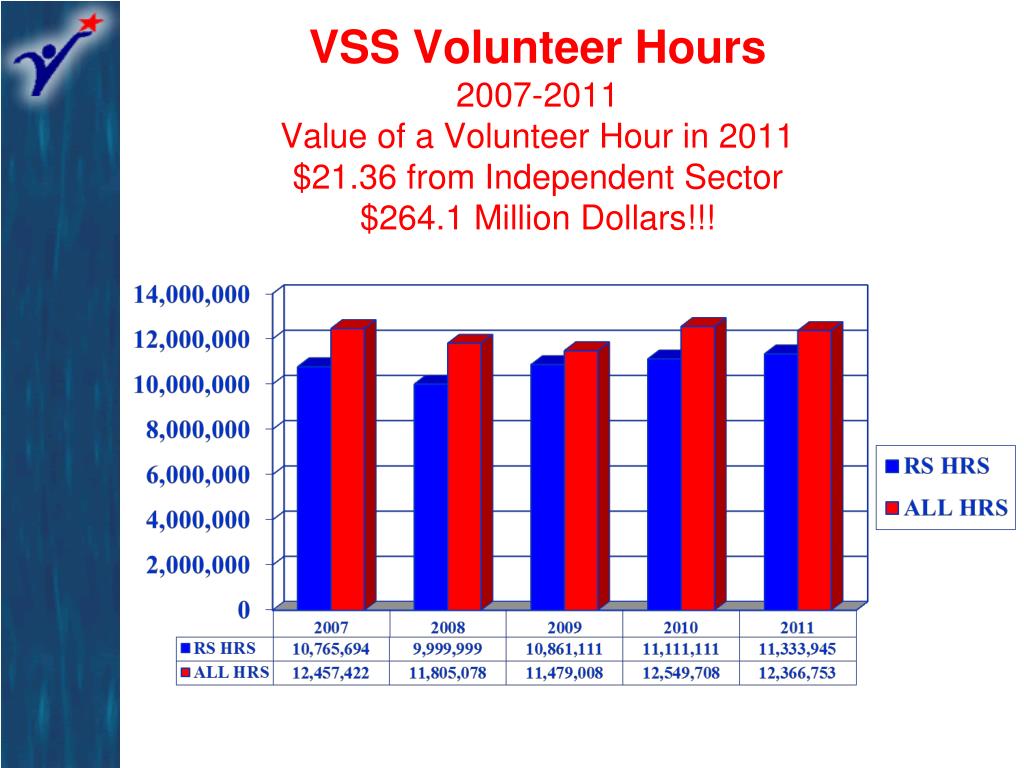 VSS Volunteer Hours
2007-2011
Value of a Volunteer Hour in 2011
$21.36 from Independent Sector
$264.1 Million Dollars!!!

14,000,000
12,000,000
10,000,000
8,000,000
6,000,000
4,000,000
2,000,000
0

RS HRS
ALL HRS

| | 2007 | 2008 | 2009 | 2010 | 2011 |
|---|---|---|---|---|---|
| RS HRS | 10,765,694 | 9,999,999 | 10,861,111 | 11,111,111 | 11,333,945 |
| ALL HRS | 12,457,422 | 11,805,078 | 11,479,008 | 12,549,708 | 12,366,753 |